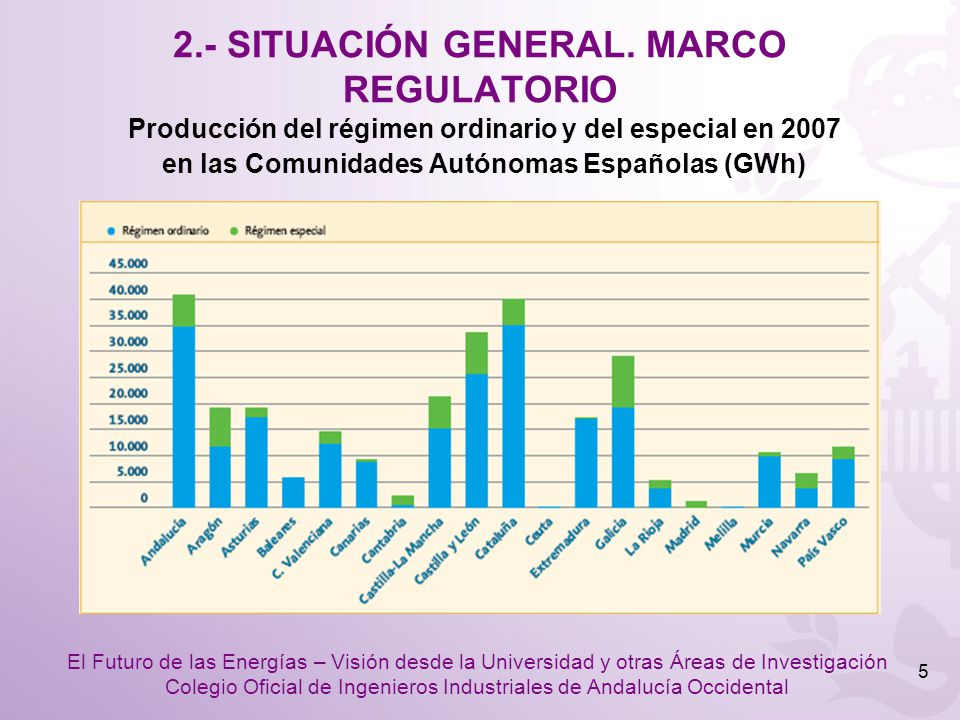 2.- SITUACIÓN GENERAL. MARCO REGULATORIO

Producción del régimen ordinario y del especial en 2007 en las Comunidades Autónomas Españolas (GWh)

Régimen ordinario
Régimen especial

45.000
40.000
35.000
30.000
25.000
20.000
15.000
10.000
5.000
0

Andalucía
Aragón
Asturias
Baleares
C. Valenciana
Canarias
Cantabria
Castilla-La Mancha
Castilla y León
Cataluña
Ceuta
Extremadura
Galicia
La Rioja
Madrid
Melilla
Murcia
Navarra
País Vasco

El Futuro de las Energías – Visión desde la Universidad y otras Áreas de Investigación
Colegio Oficial de Ingenieros Industriales de Andalucía Occidental

5